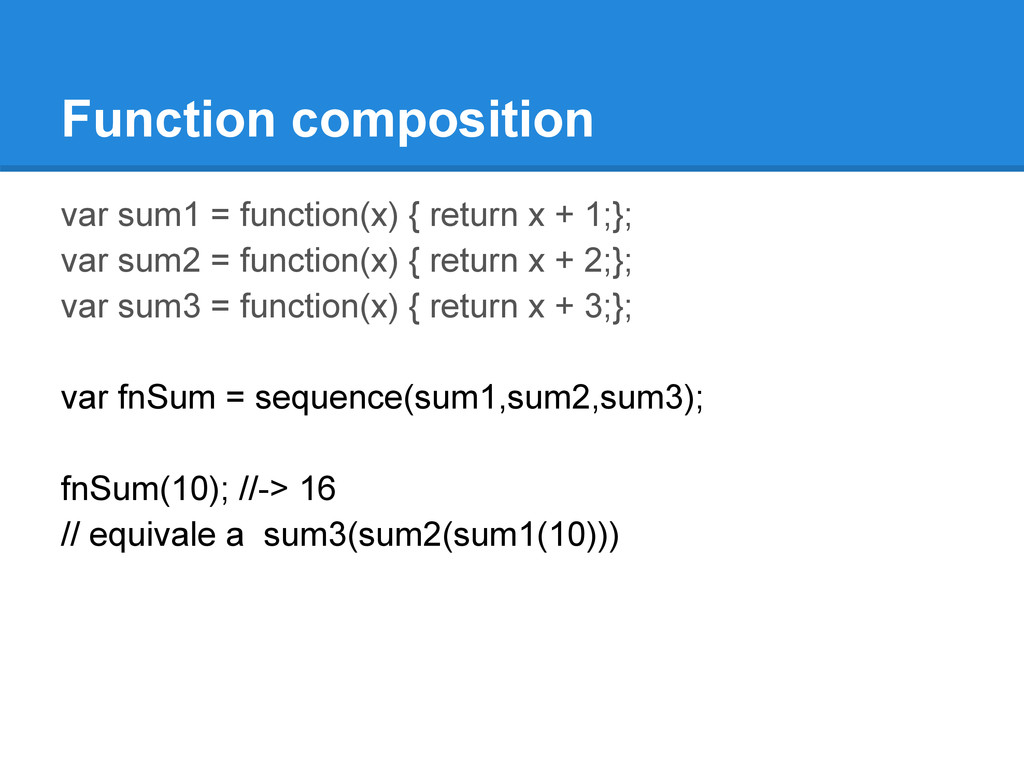 Function composition

var sum1 = function(x) { return x + 1;};
var sum2 = function(x) { return x + 2;};
var sum3 = function(x) { return x + 3;};

var fnSum = sequence(sum1,sum2,sum3);

fnSum(10); //-> 16
// equivale a  sum3(sum2(sum1(10)))